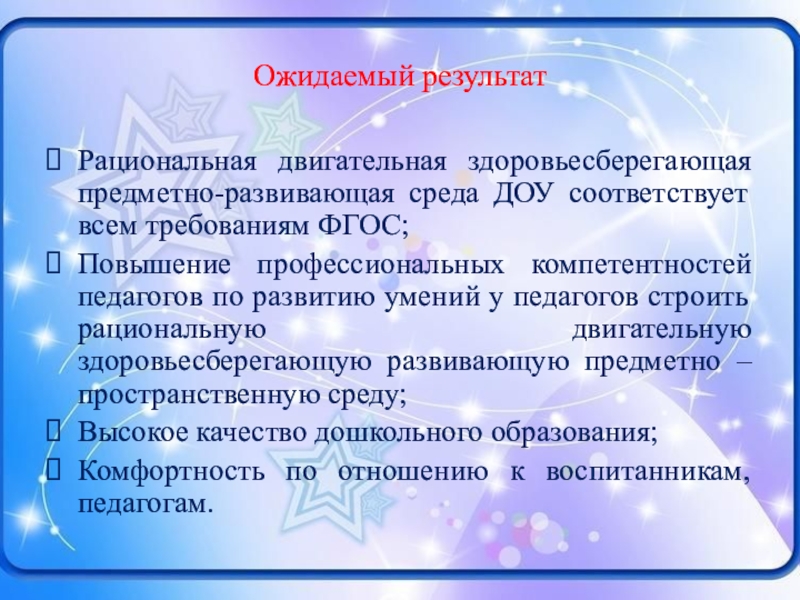 Ожидаемый результат

Рациональная двигательная здоровьесберегающая предметно-развивающая среда ДОУ соответствует всем требованиям ФГОС;

Повышение профессиональных компетентностей педагогов по развитию умений у педагогов строить рациональную двигательную здоровьесберегающую развивающую предметно – пространственную среду;

Высокое качество дошкольного образования;

Комфортность по отношению к воспитанникам, педагогам.